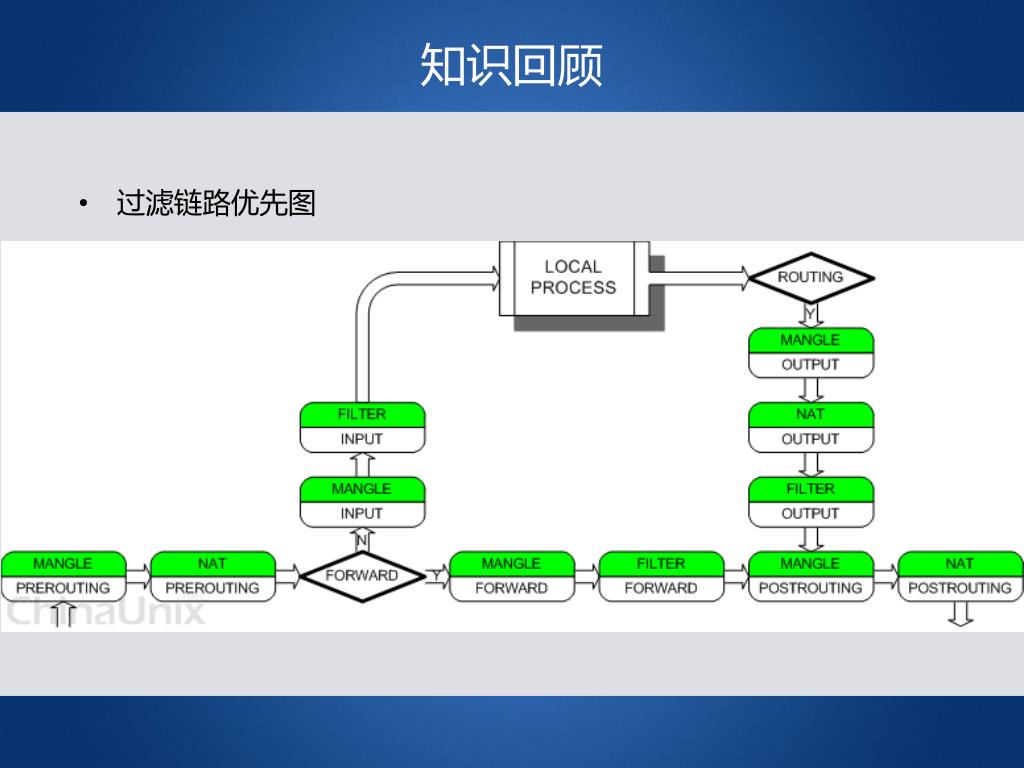 知识回顾

• 过滤链路优先图

LOCAL PROCESS

ROUTING

Y

MANGLE
OUTPUT

NAT
OUTPUT

FILTER
OUTPUT

FILTER
INPUT

MANGLE
INPUT

N

MANGLE
PREROUTING

NAT
PREROUTING

FORWARD

Y

MANGLE
FORWARD

FILTER
FORWARD

MANGLE
POSTROUTING

NAT
POSTROUTING

ChinaUnix